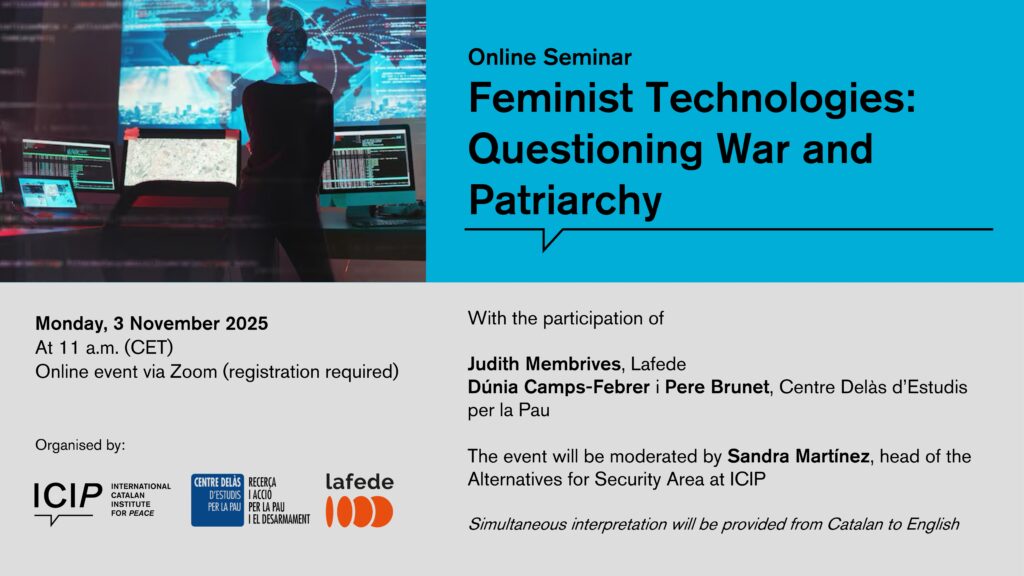 Online Seminar

Feminist Technologies: Questioning War and Patriarchy

Monday, 3 November 2025
At 11 a.m. (CET)
Online event via Zoom (registration required)

Organised by:

ICIP INTERNATIONAL CATALAN INSTITUTE FOR PEACE

CENTRE DELÀS D'ESTUDIS PER LA PAU RECERCA I ACCIÓ PER LA PAU I EL DESARMAMENT

lafede

With the participation of

Judith Membrives, Lafede
Dúnia Camps-Febrer i Pere Brunet, Centre Delàs d'Estudis per la Pau

The event will be moderated by Sandra Martínez, head of the Alternatives for Security Area at ICIP

Simultaneous interpretation will be provided from Catalan to English